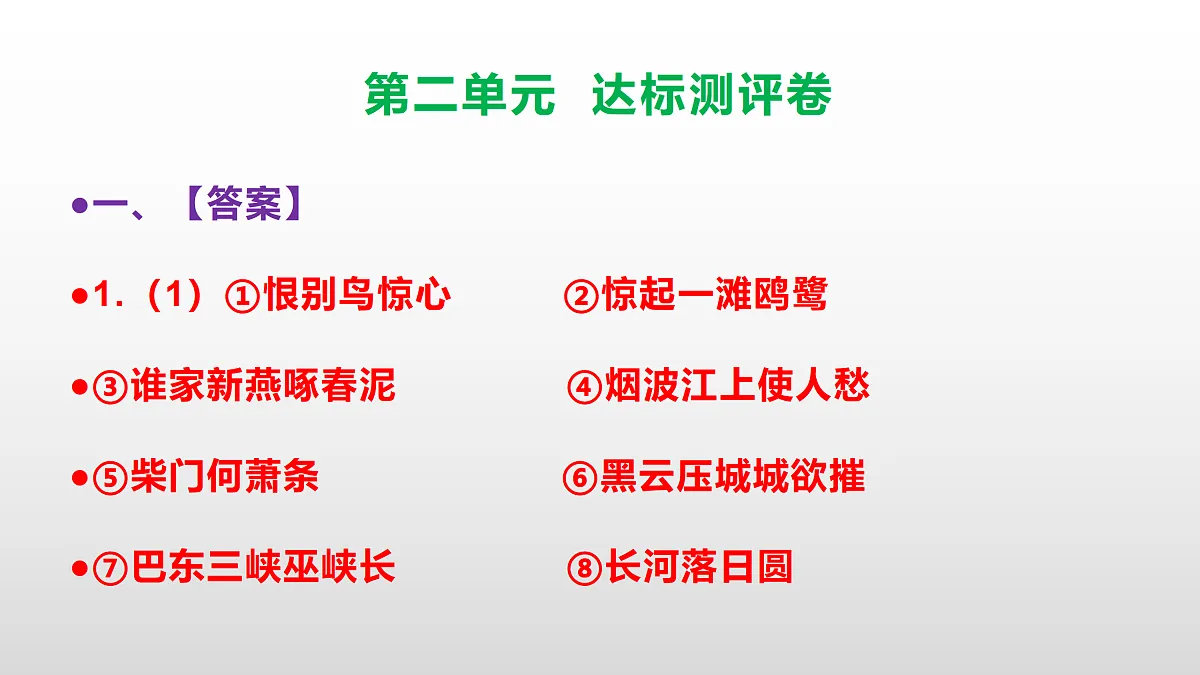 第二单元 达标测评卷

•一、【答案】

•1.（1）①恨别鸟惊心　　②惊起一滩鸥鹭

•③谁家新燕啄春泥　　④烟波江上使人愁

•⑤柴门何萧条　　⑥黑云压城城欲摧

•⑦巴东三峡巫峡长　　⑧长河落日圆